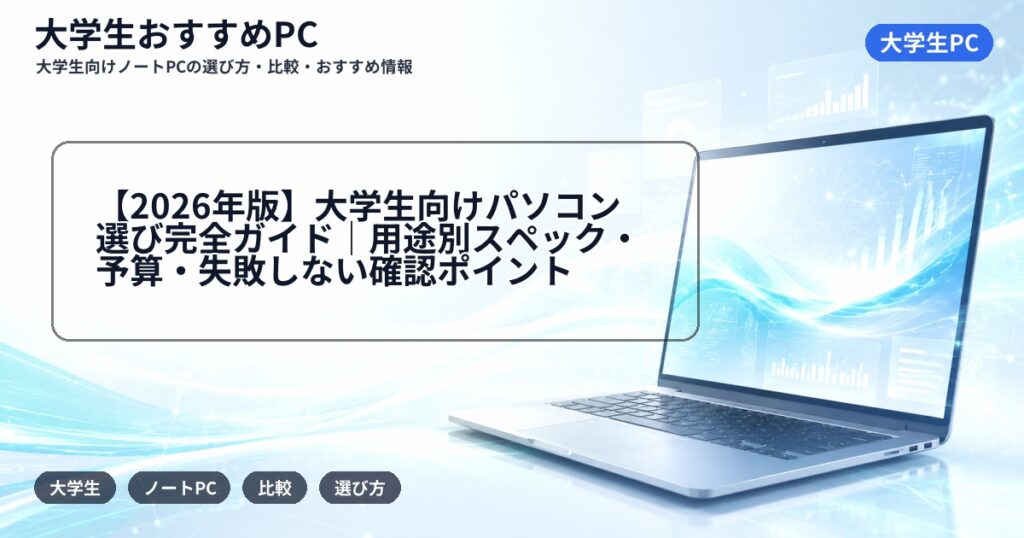 大学生おすすめPC
大学生向けノートPCの選び方・比較・おすすめ情報

大学生PC

【2026年版】大学生向けパソコン選び完全ガイド｜用途別スペック・予算・失敗しない確認ポイント

大学生

ノートPC

比較

選び方